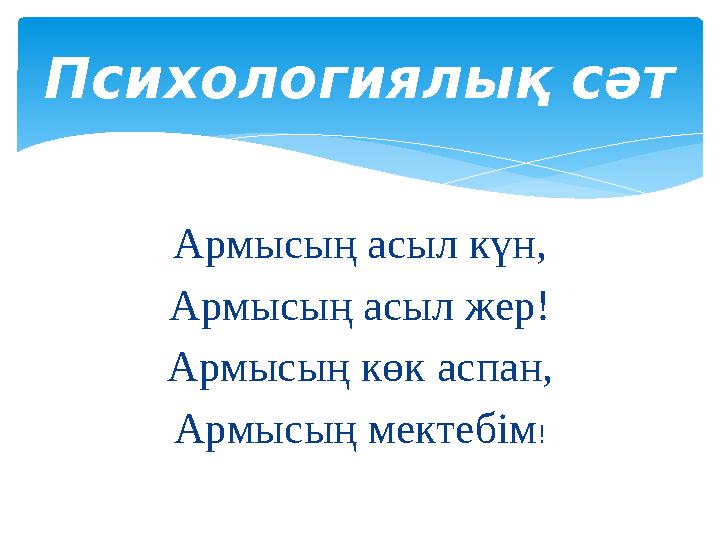 Психологиялық сәт

Армысың асыл күн,
Армысың асыл жер!
Армысың көк аспан,
Армысың мектебім!